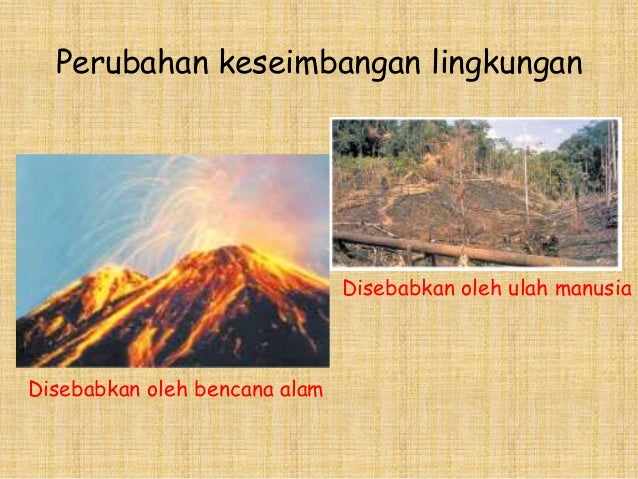 Perubahan keseimbangan lingkungan

Disebabkan oleh ulah manusia

Disebabkan oleh bencana alam